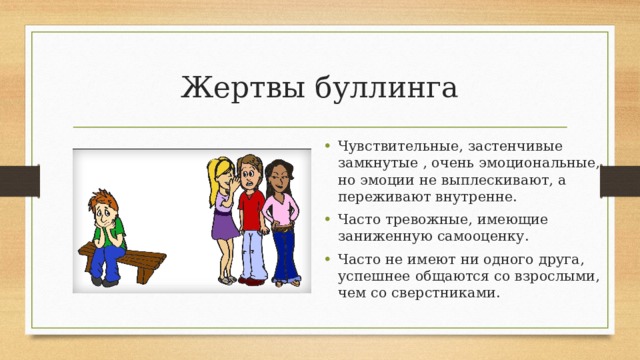 Жертвы буллинга

• Чувствительные, застенчивые замкнутые , очень эмоциональные, но эмоции не выплескивают, а переживают внутренне.
• Часто тревожные, имеющие заниженную самооценку.
• Часто не имеют ни одного друга, успешнее общаются со взрослыми, чем со сверстниками.